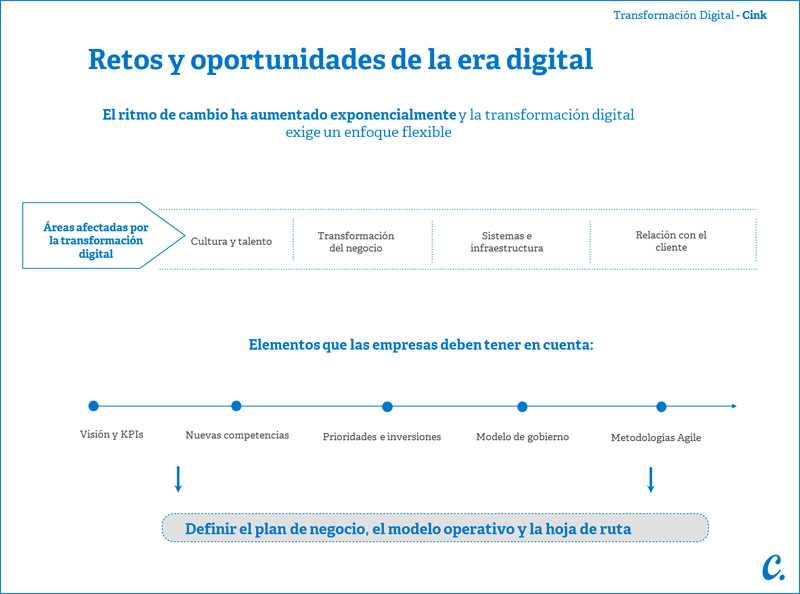 Transformación Digital - Cink

Retos y oportunidades de la era digital

El ritmo de cambio ha aumentado exponencialmente y la transformación digital exige un enfoque flexible

Áreas afectadas por la transformación digital

Cultura y talento

Transformación del negocio

Sistemas e infraestructura

Relación con el cliente

Elementos que las empresas deben tener en cuenta:

Visión y KPIs

Nuevas competencias

Prioridades e inversiones

Modelo de gobierno

Metodologías Agile

Definir el plan de negocio, el modelo operativo y la hoja de ruta

C.